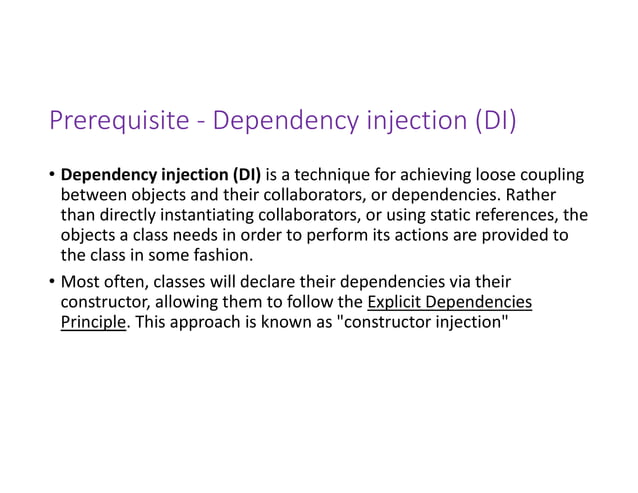 Prerequisite - Dependency injection (DI)

• Dependency injection (DI) is a technique for achieving loose coupling between objects and their collaborators, or dependencies. Rather than directly instantiating collaborators, or using static references, the objects a class needs in order to perform its actions are provided to the class in some fashion.

• Most often, classes will declare their dependencies via their constructor, allowing them to follow the Explicit Dependencies Principle. This approach is known as "constructor injection"